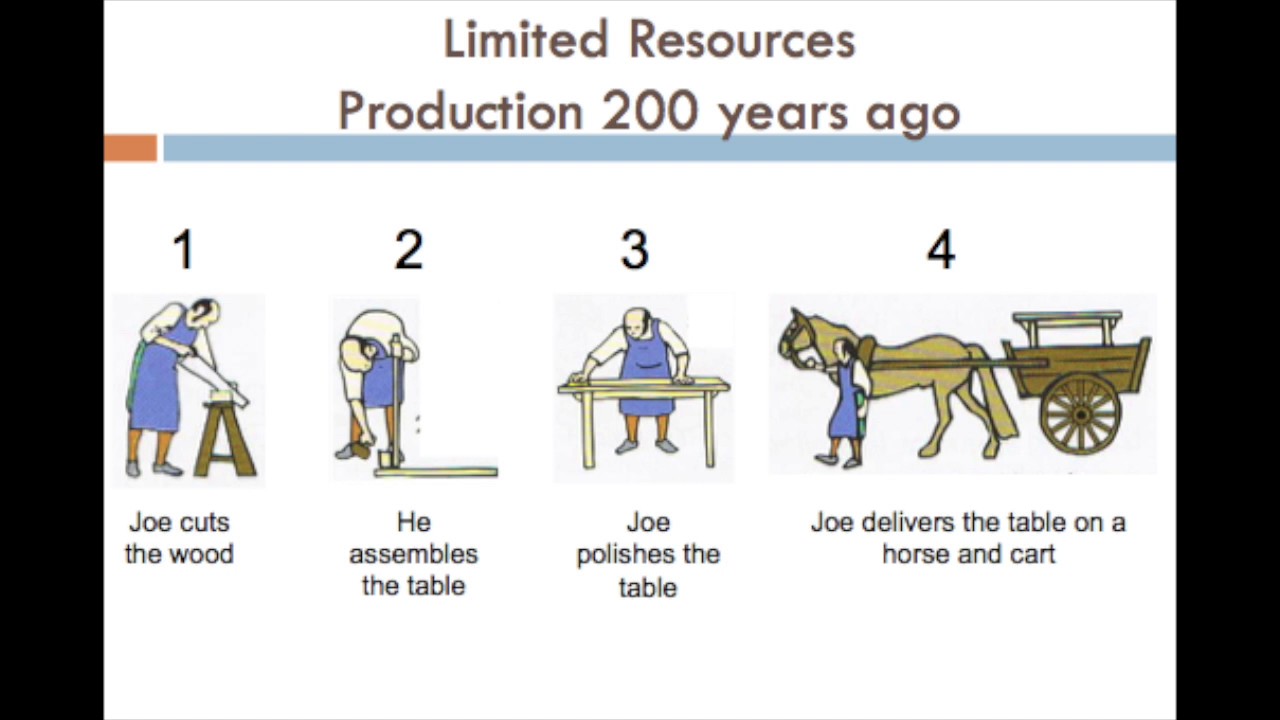 Limited Resources
Production 200 years ago

1

Joe cuts the wood

2

He assembles the table

3

Joe polishes the table

4

Joe delivers the table on a horse and cart